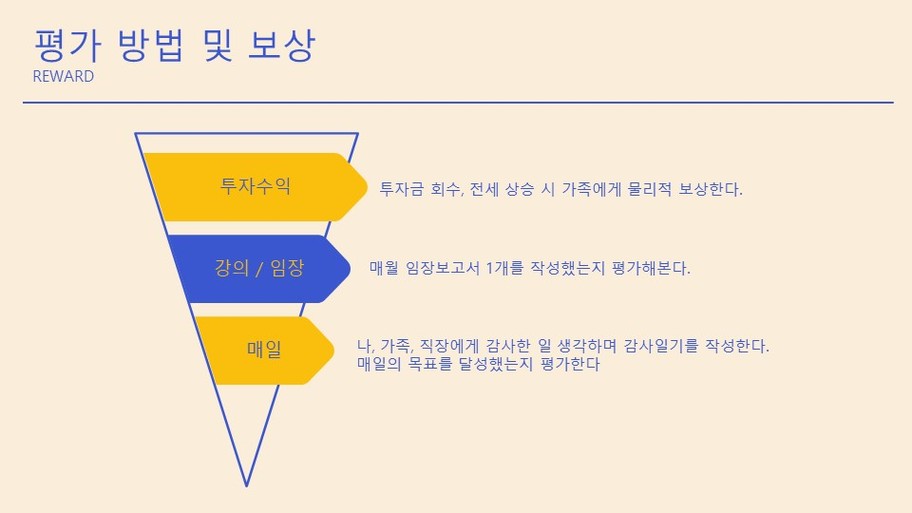 평가 방법 및 보상
REWARD

투자수익
투자금 회수, 전세 상승 시 가족에게 물리적 보상한다.

강의 / 임장
매월 임장보고서 1개를 작성했는지 평가해본다.

매일
나, 가족, 직장에게 감사한 일 생각하며 감사일기를 작성한다.
매일의 목표를 달성했는지 평가한다